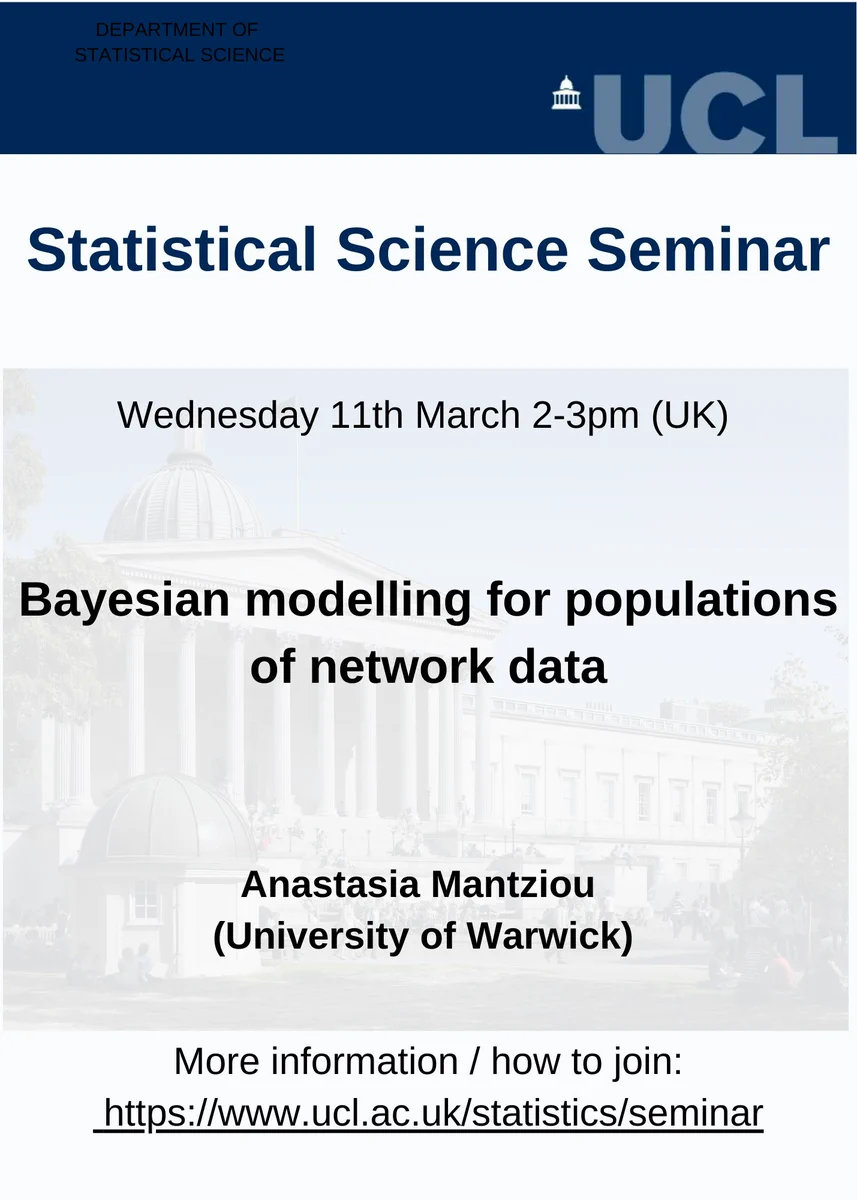 DEPARTMENT OF
STATISTICAL SCIENCE

UCL

Statistical Science Seminar

Wednesday 11th March 2-3pm (UK)

Bayesian modelling for populations of network data

Anastasia Mantziou
(University of Warwick)

More information / how to join:
https://www.ucl.ac.uk/statistics/seminar